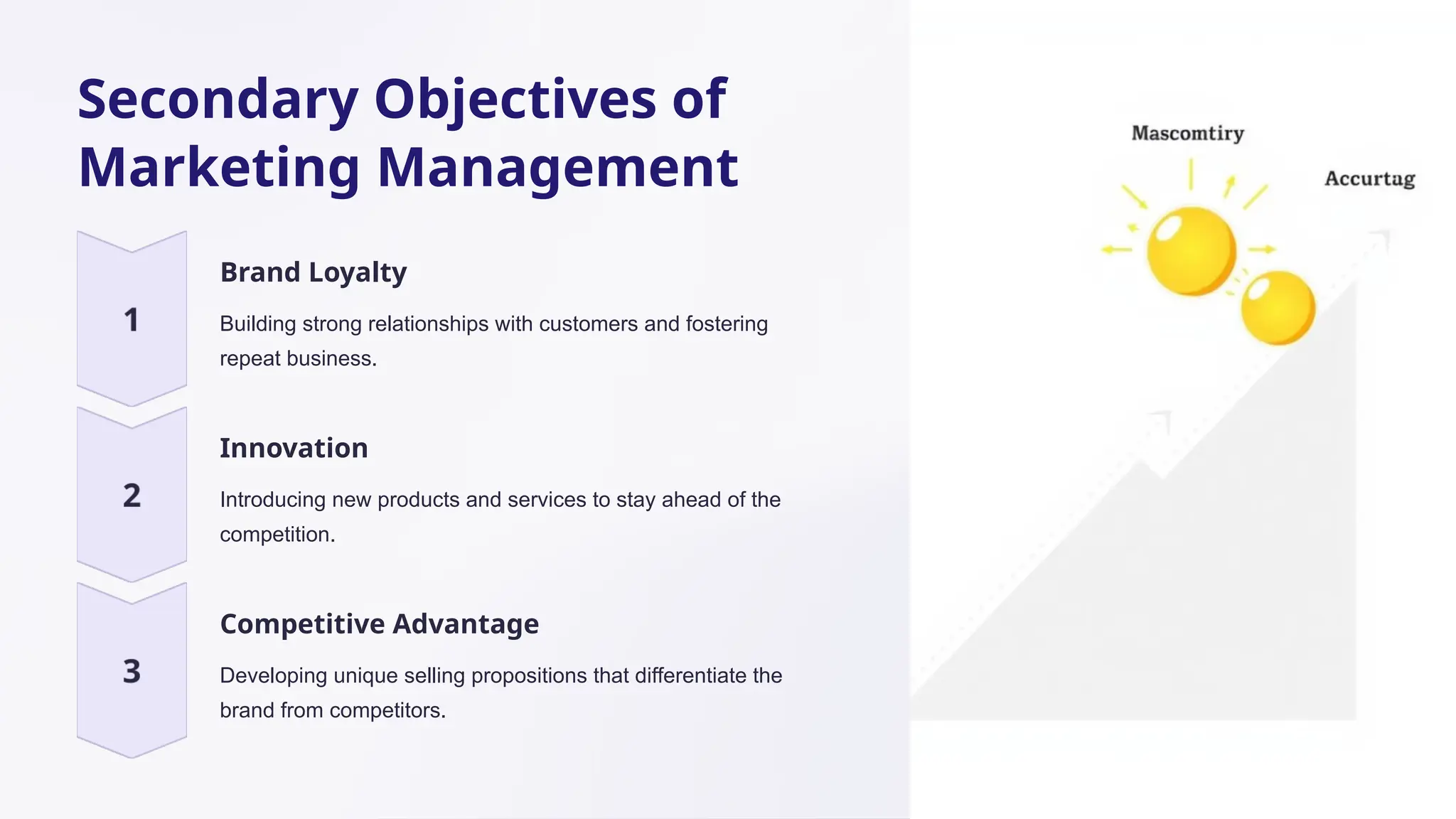 Secondary Objectives of Marketing Management

1

Brand Loyalty

Building strong relationships with customers and fostering repeat business.

2

Innovation

Introducing new products and services to stay ahead of the competition.

3

Competitive Advantage

Developing unique selling propositions that differentiate the brand from competitors.

Mascomtiry

Accurtag